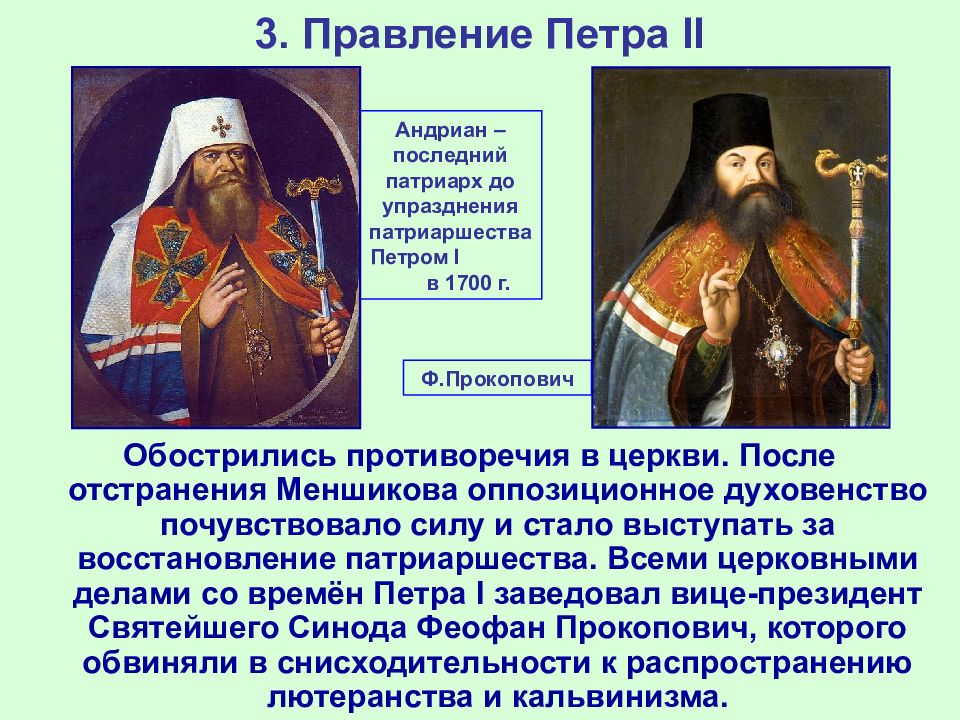 3. Правление Петра II

Андриан – последний патриарх до упразднения патриаршества Петром I в 1700 г.

Ф.Прокопович

Обострились противоречия в церкви. После отстранения Меншикова оппозиционное духовенство почувствовало силу и стало выступать за восстановление патриаршества. Всеми церковными делами со времён Петра I заведовал вице-президент Святейшего Синода Феофан Прокопович, которого обвиняли в снисходительности к распространению лютеранства и кальвинизма.